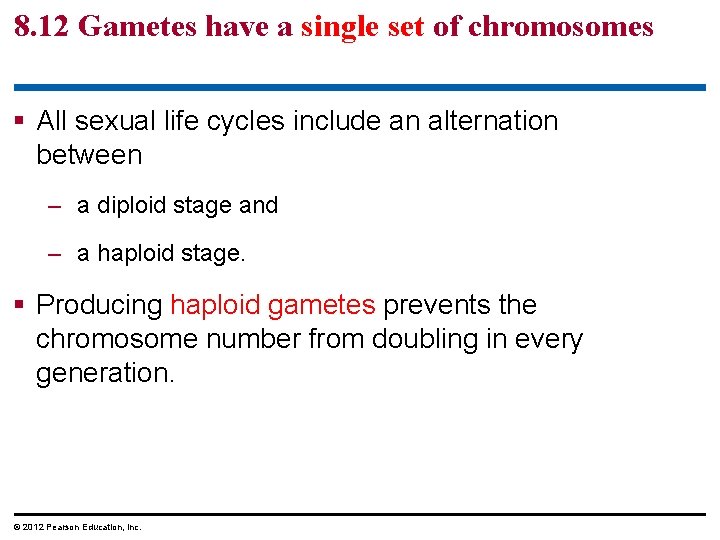 8.12 Gametes have a single set of chromosomes

▪ All sexual life cycles include an alternation between

– a diploid stage and

– a haploid stage.

▪ Producing haploid gametes prevents the chromosome number from doubling in every generation.

© 2012 Pearson Education, Inc.